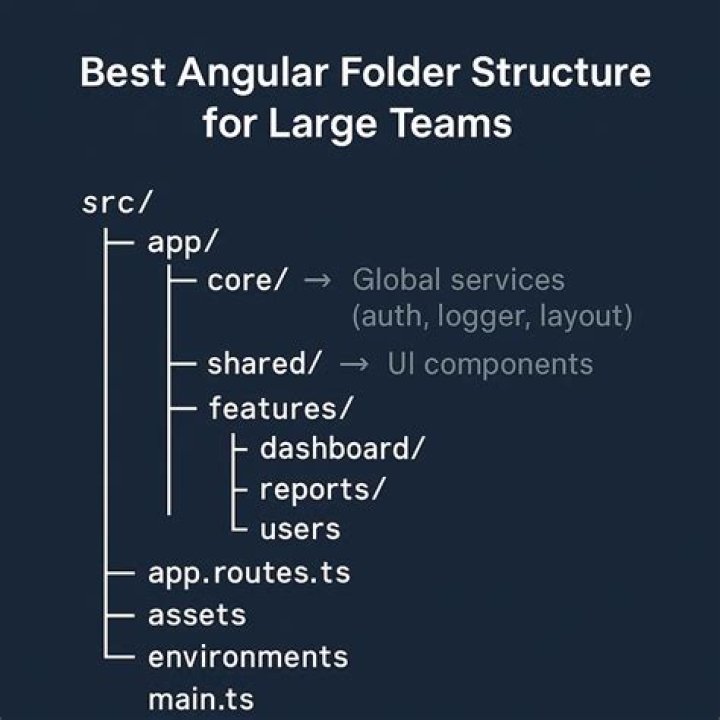 Best Angular Folder Structure for Large Teams

src/
├─ app/
│  ├─ core/ → Global services (auth, logger, layout)
│  ├─ shared/ → UI components
│  ├─ features/
│  │  ├ dashboard/
│  │  ├ reports/
│  │  └ users
├─ app.routes.ts
├─ assets
└─ environments
main.ts